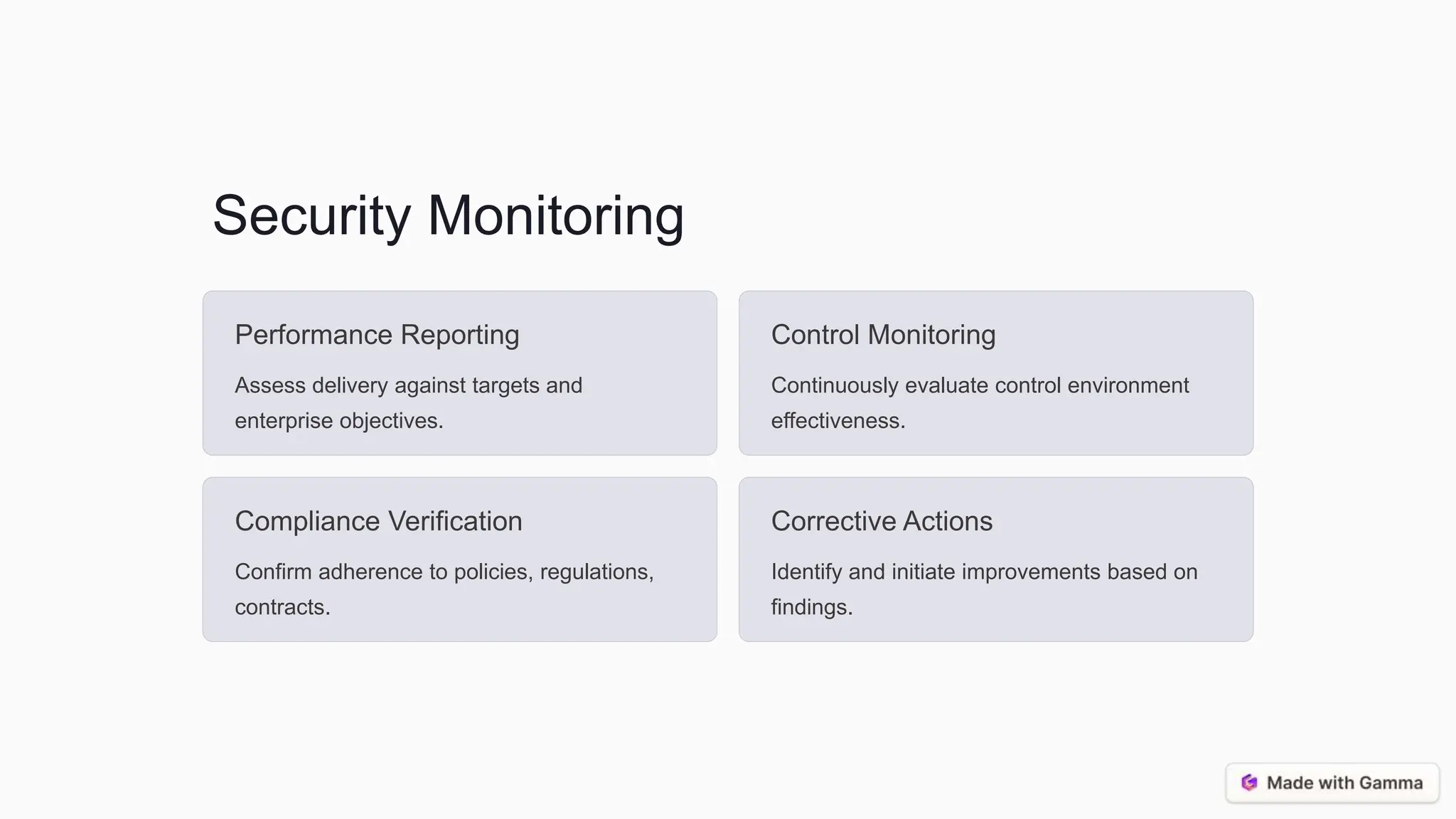 Security Monitoring

Performance Reporting

Assess delivery against targets and enterprise objectives.

Control Monitoring

Continuously evaluate control environment effectiveness.

Compliance Verification

Confirm adherence to policies, regulations, contracts.

Corrective Actions

Identify and initiate improvements based on findings.

Made with Gamma